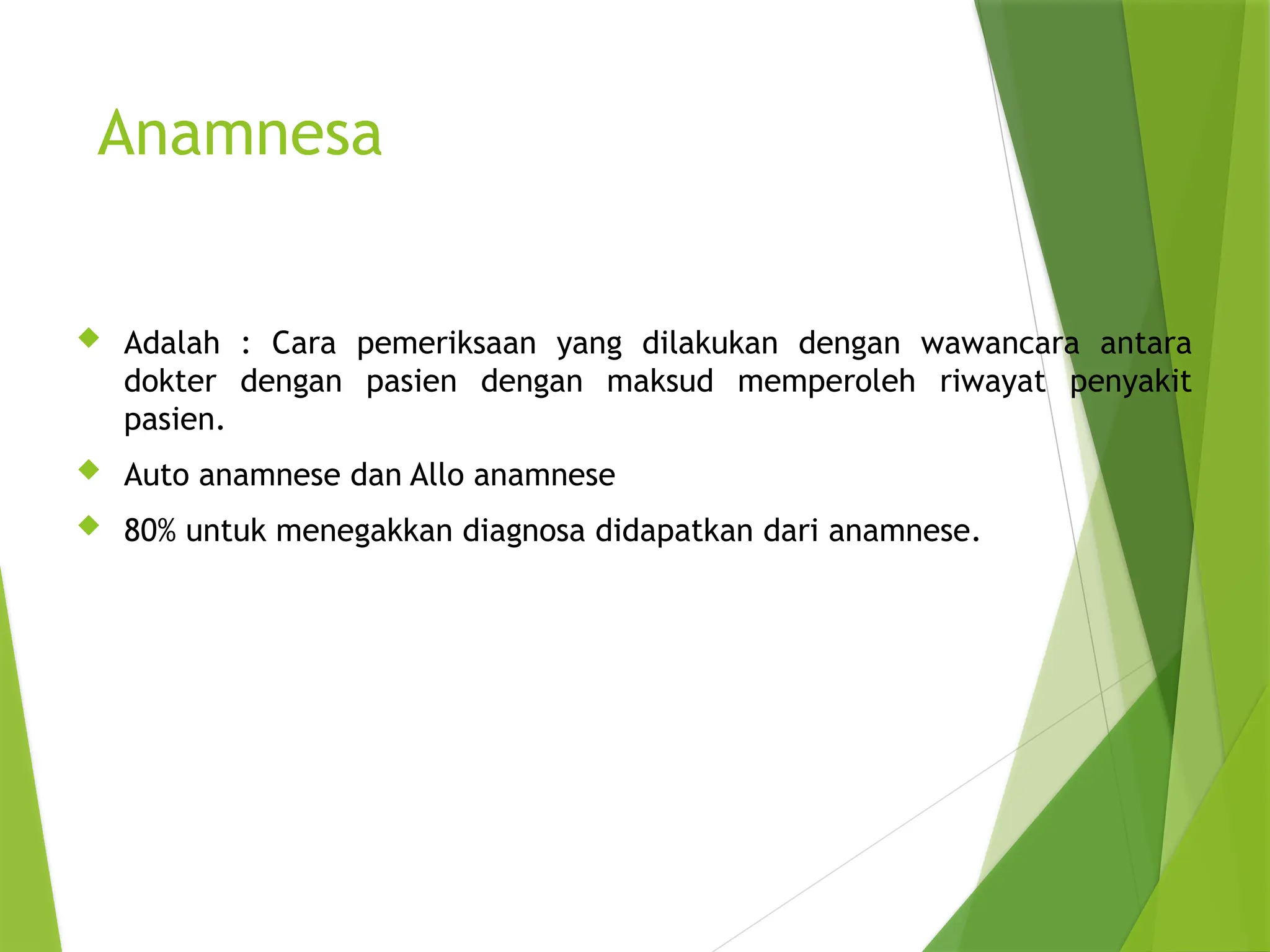 Anamnesa

Adalah : Cara pemeriksaan yang dilakukan dengan wawancara antara dokter dengan pasien dengan maksud memperoleh riwayat penyakit pasien.

Auto anamnese dan Allo anamnese

80% untuk menegakkan diagnosa didapatkan dari anamnese.